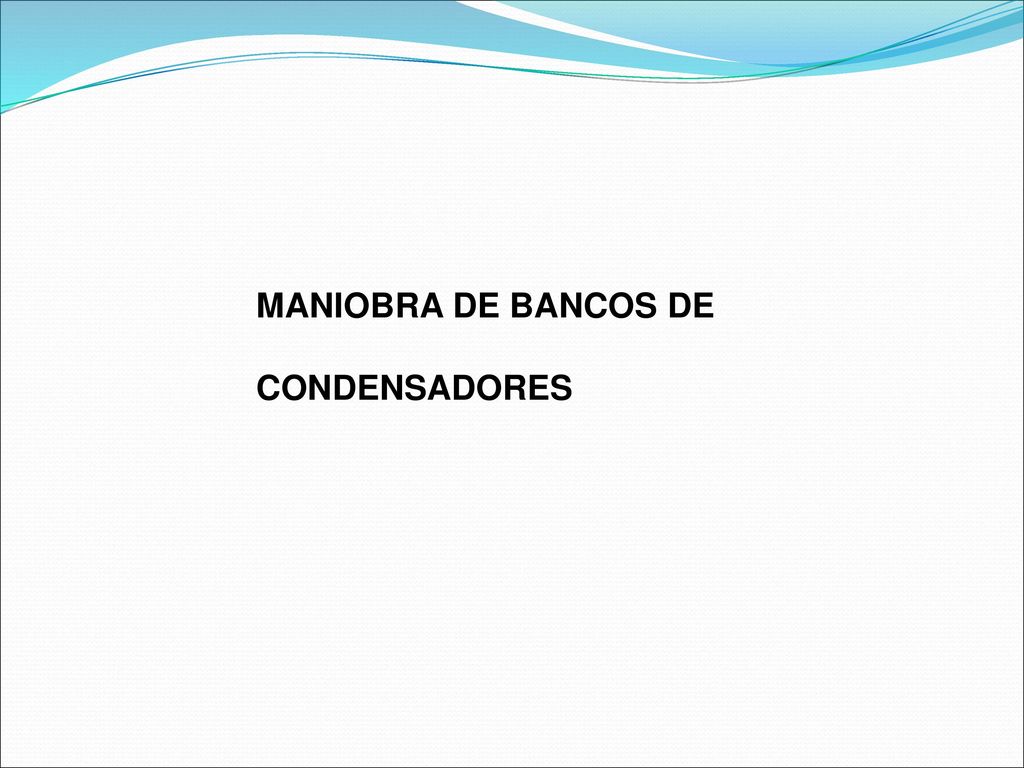 MANIOBRA DE BANCOS DE

CONDENSADORES